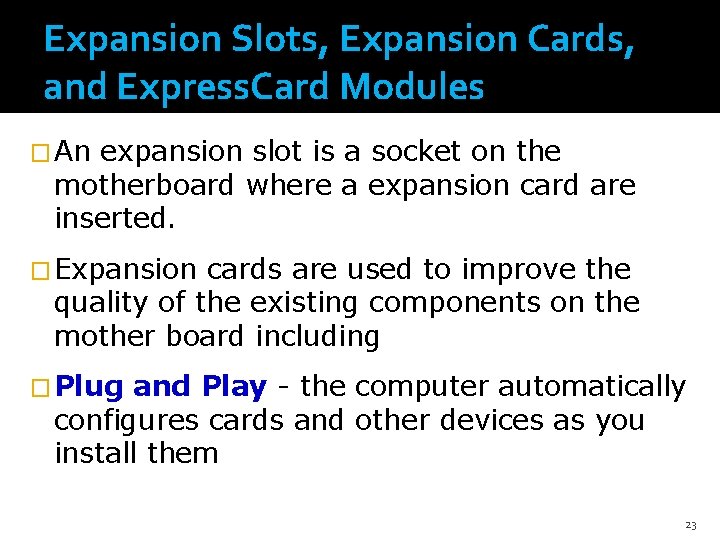 Expansion Slots, Expansion Cards, and ExpressCard Modules

□ An expansion slot is a socket on the motherboard where a expansion card are inserted.

□ Expansion cards are used to improve the quality of the existing components on the mother board including

□ Plug and Play - the computer automatically configures cards and other devices as you install them

23